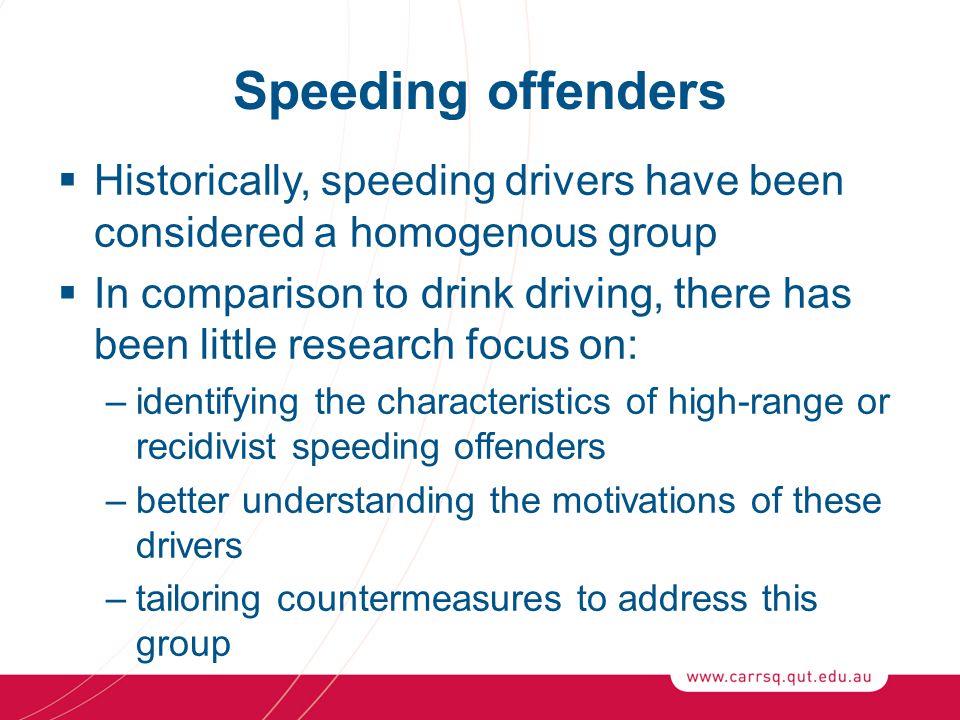 Speeding offenders

▪ Historically, speeding drivers have been considered a homogenous group

▪ In comparison to drink driving, there has been little research focus on:

– identifying the characteristics of high-range or recidivist speeding offenders

– better understanding the motivations of these drivers

– tailoring countermeasures to address this group

www.carrsq.qut.edu.au